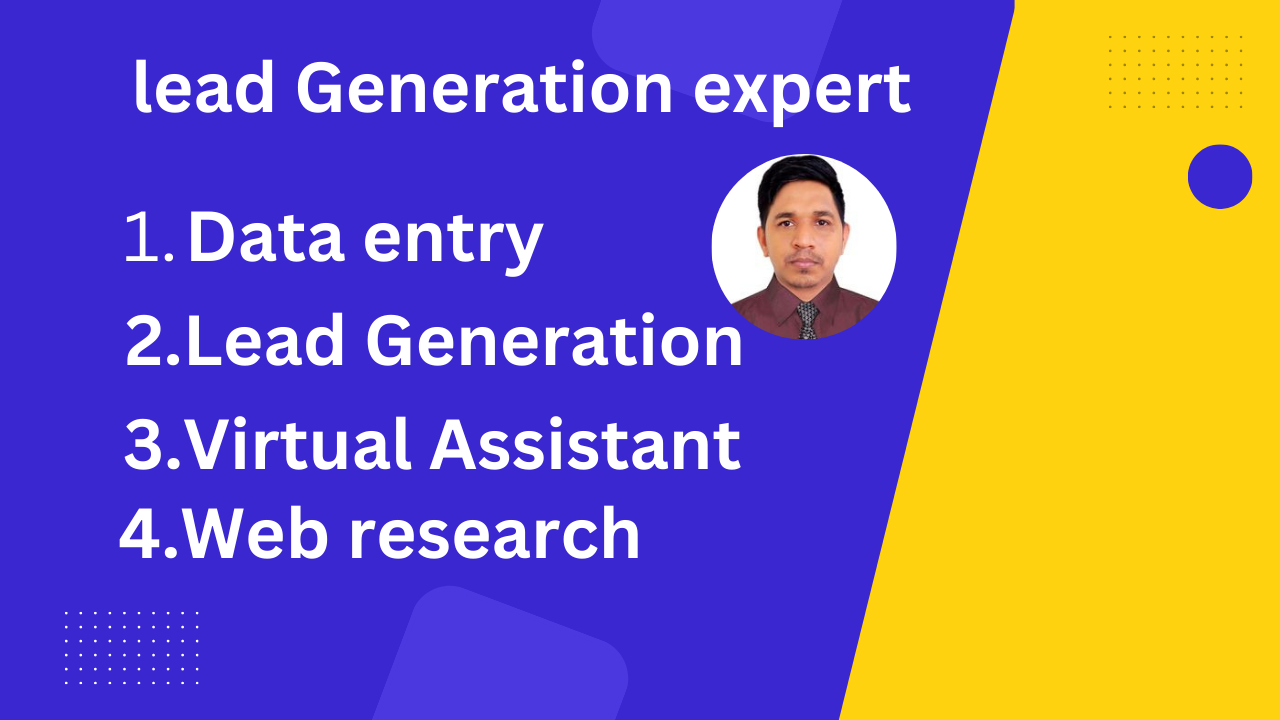 lead Generation expert

1. Data entry
2.Lead Generation
3.Virtual Assistant
4.Web research